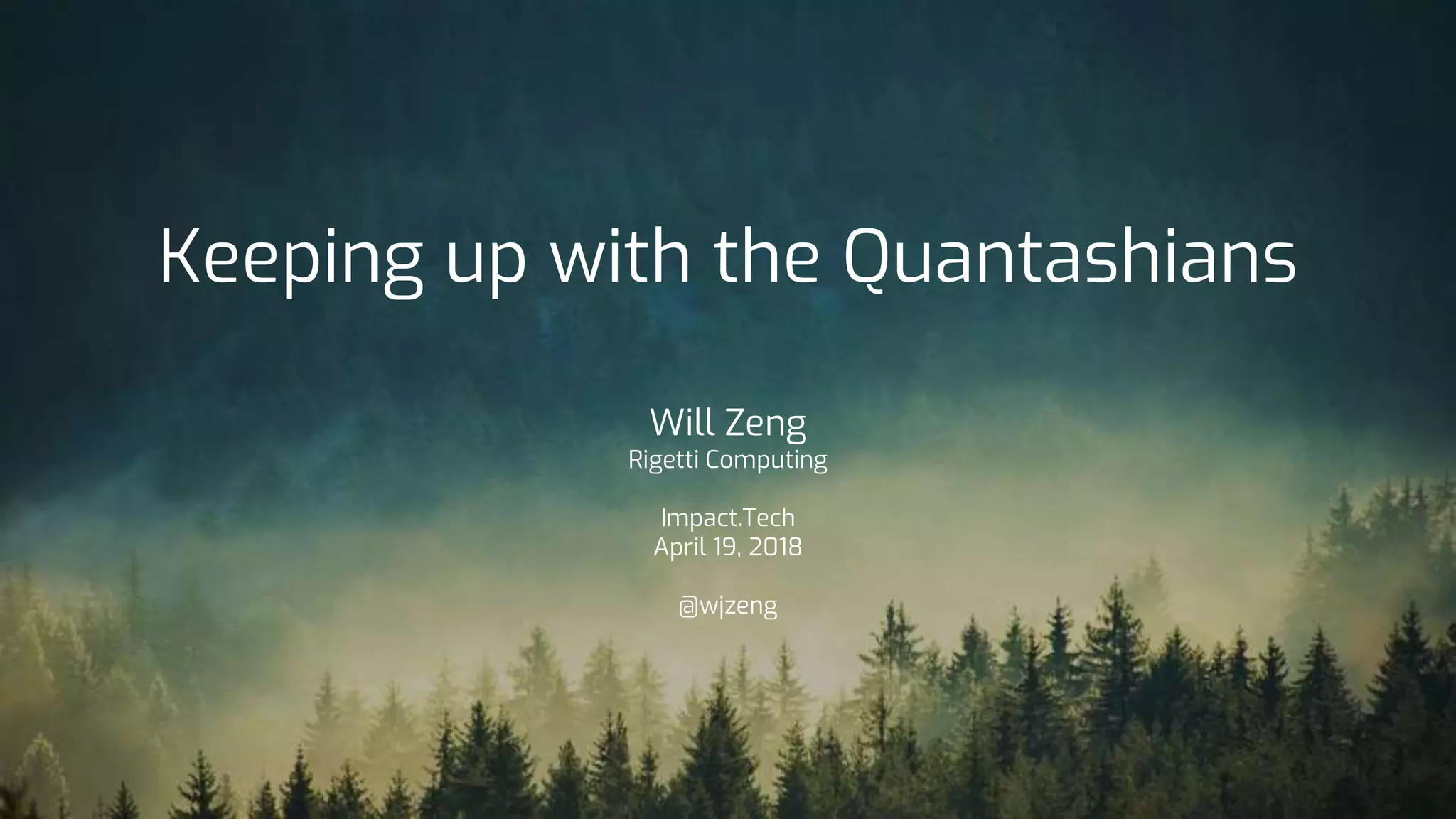 Keeping up with the Quantashians

Will Zeng
Rigetti Computing

Impact.Tech
April 19, 2018

@wjzeng